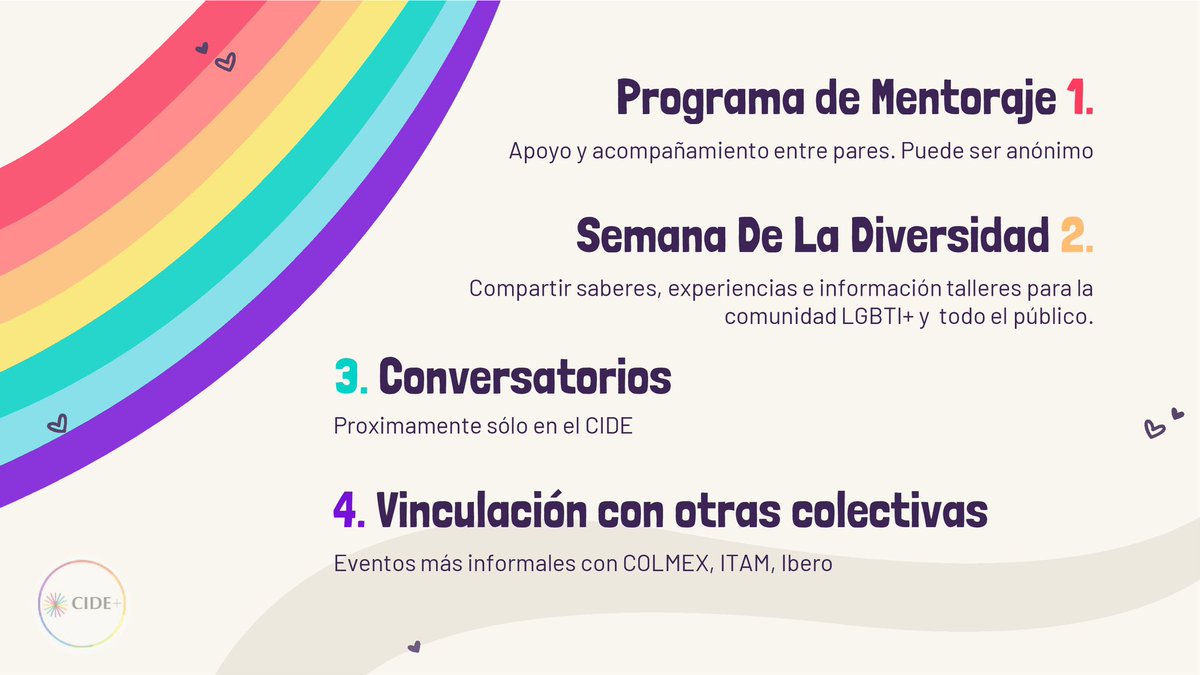 Programa de Mentoraje 1.

Apoyo y acompañamiento entre pares. Puede ser anónimo

Semana De La Diversidad 2.

Compartir saberes, experiencias e información talleres para la comunidad LGBTI+ y todo el público.

3. Conversatorios

Proximamente sólo en el CIDE

4. Vinculación con otras colectivas

Eventos más informales con COLMEX, ITAM, Ibero

CIDE+